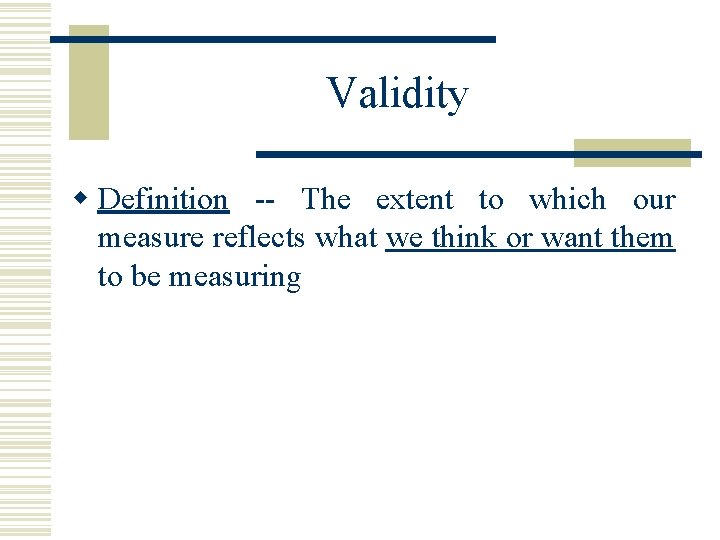 Validity

Definition -- The extent to which our measure reflects what we think or want them to be measuring